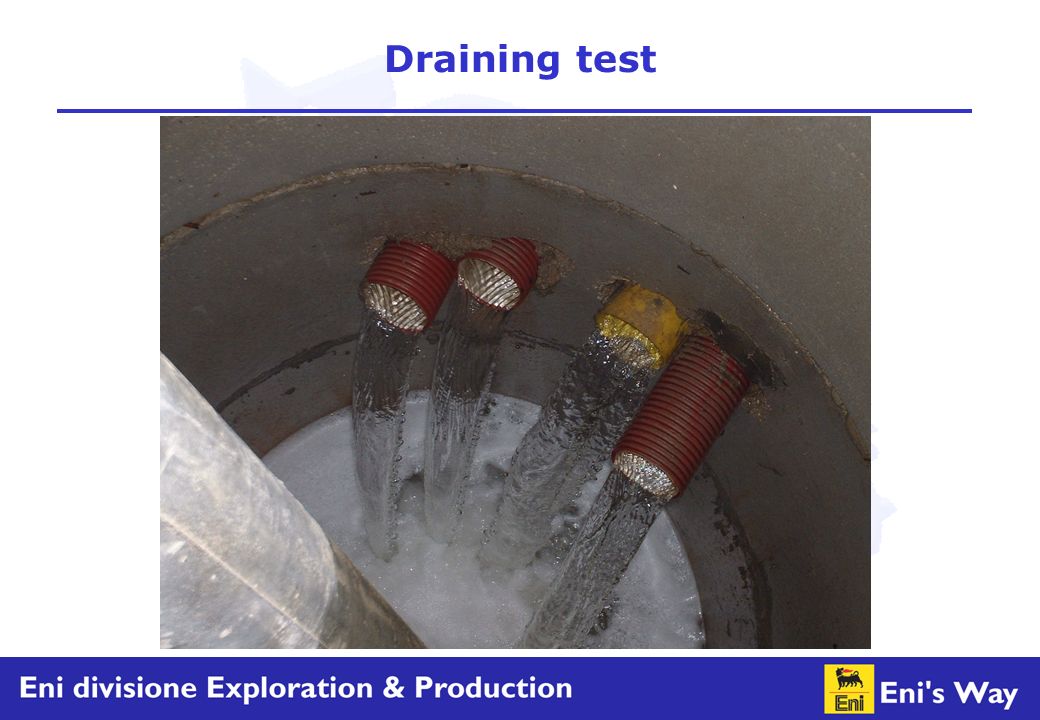 Draining test

Eni divisione Exploration & Production

Eni

Eni's Way